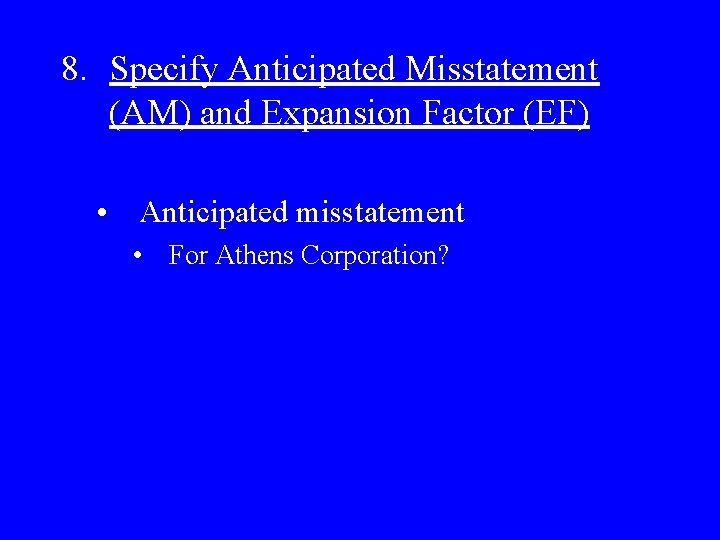 8. Specify Anticipated Misstatement (AM) and Expansion Factor (EF)

• Anticipated misstatement
  • For Athens Corporation?